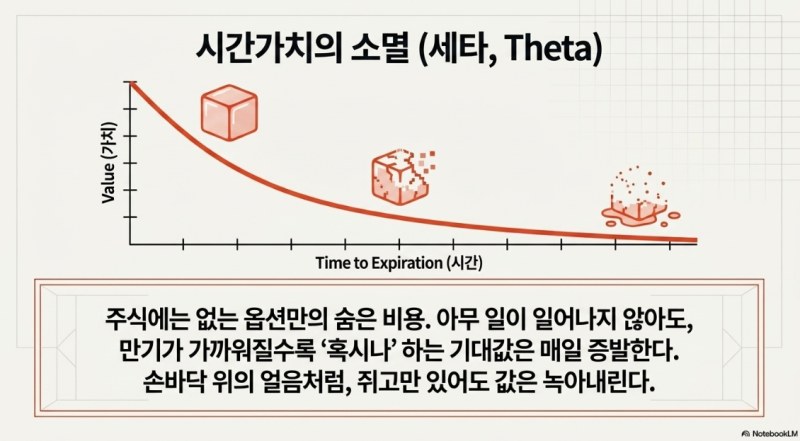 시간가치의 소멸 (세타, Theta)

Value (가치)

Time to Expiration (시간)

주식에는 없는 옵션만의 숨은 비용. 아무 일이 일어나지 않아도, 만기가 가까워질수록 '혹시나' 하는 기대값은 매일 증발한다. 손바닥 위의 얼음처럼, 쥐고만 있어도 값은 녹아내린다.

NotebookLM